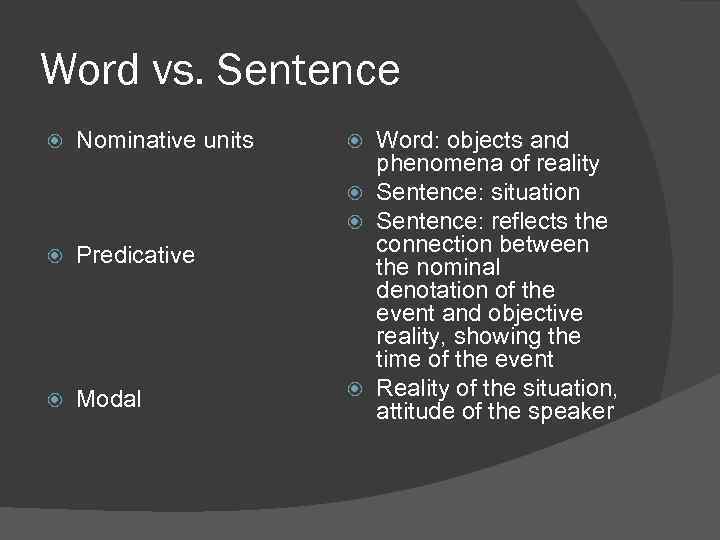 Word vs. Sentence

Nominative units

Predicative

Modal

Word: objects and phenomena of reality

Sentence: situation

Sentence: reflects the connection between the nominal denotation of the event and objective reality, showing the time of the event

Reality of the situation, attitude of the speaker